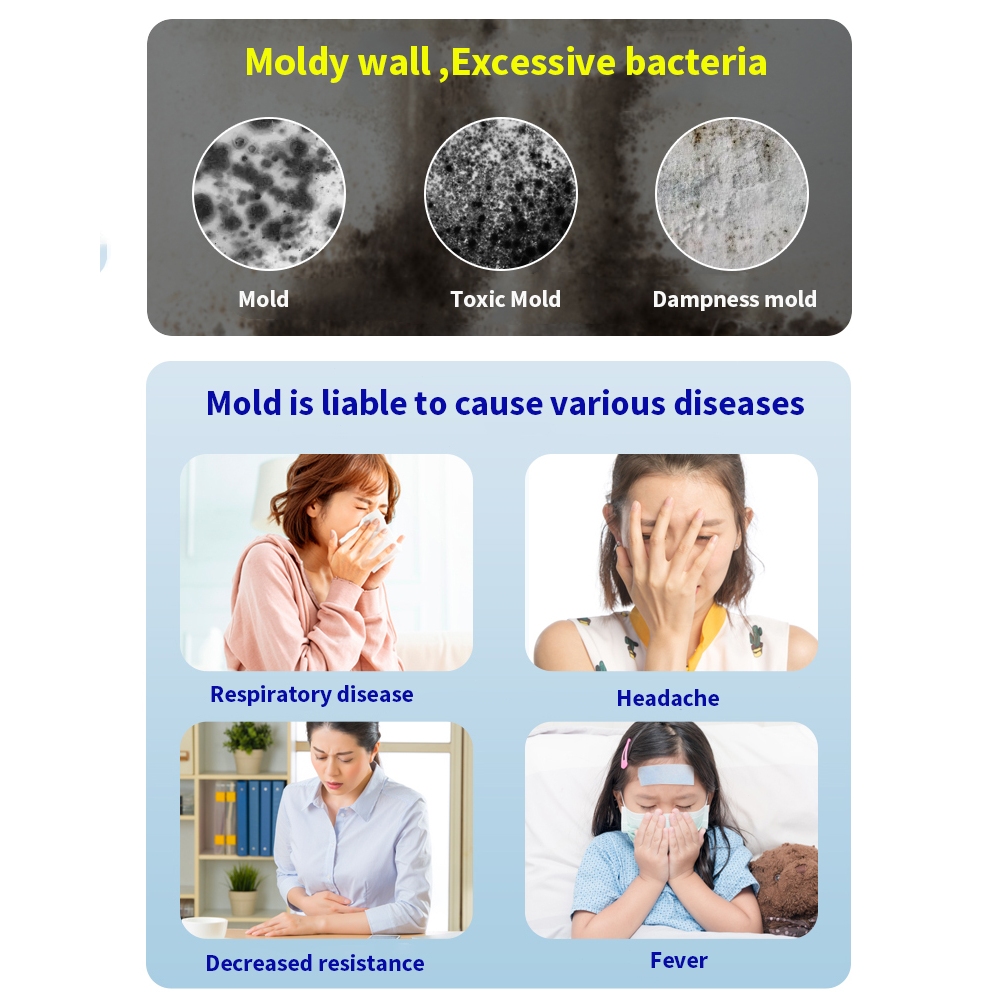 Moldy wall ,Excessive bacteria

Mold

Toxic Mold

Dampness mold

Mold is liable to cause various diseases

Respiratory disease

Headache

Decreased resistance

Fever